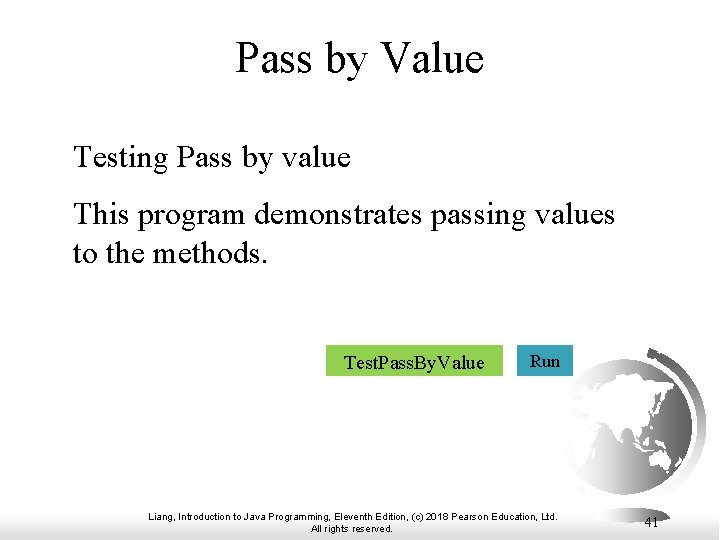 Pass by Value

Testing Pass by value

This program demonstrates passing values to the methods.

TestPassByValue

Run

Liang, Introduction to Java Programming, Eleventh Edition, (c) 2018 Pearson Education, Ltd. All rights reserved.

41